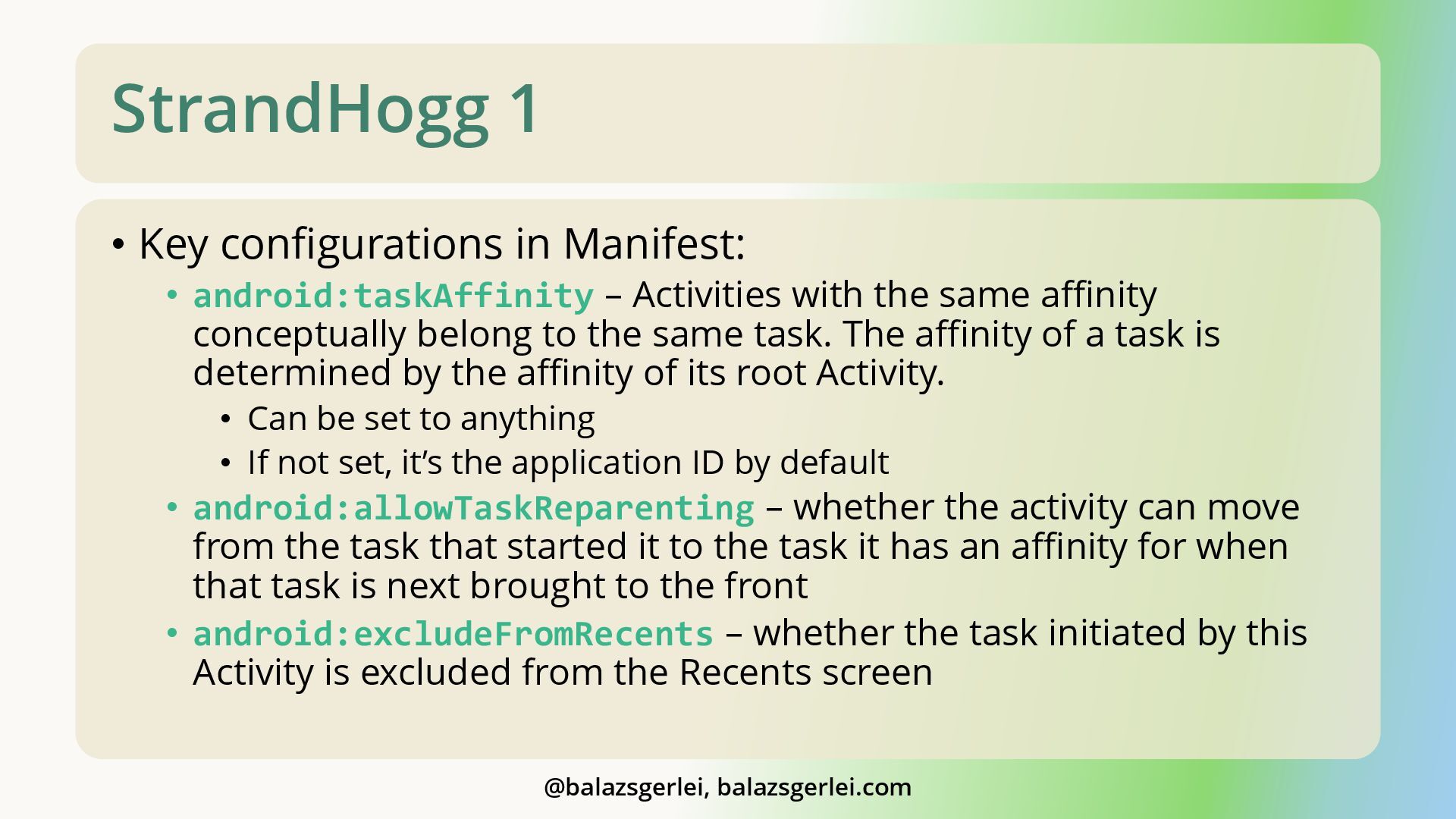 StrandHogg 1

• Key configurations in Manifest:
• android:taskAffinity – Activities with the same affinity conceptually belong to the same task. The affinity of a task is determined by the affinity of its root Activity.
• Can be set to anything
• If not set, it’s the application ID by default
• android:allowTaskReparenting – whether the activity can move from the task that started it to the task it has an affinity for when that task is next brought to the front
• android:excludeFromRecents – whether the task initiated by this Activity is excluded from the Recents screen

@balazsgerlei, balazsgerlei.com